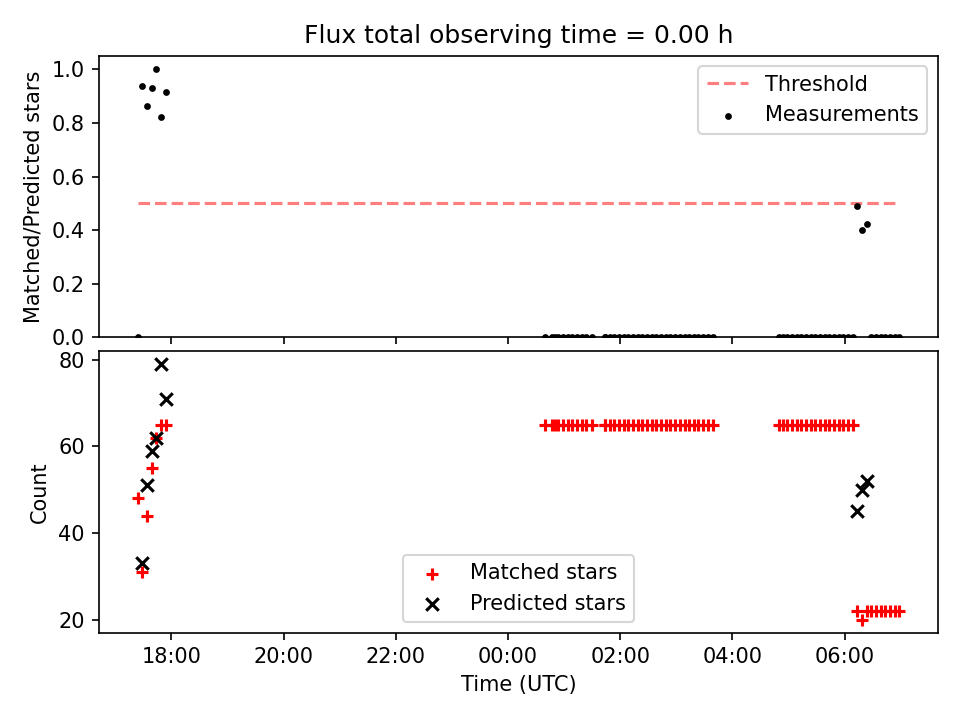 Flux total observing time = 0.00 h

Matched/Predicted stars

1.0
0.8
0.6
0.4
0.2
0.0

Threshold
Measurements

Count

80
60
40
20

Matched stars
Predicted stars

18:00
20:00
22:00
00:00
02:00
04:00
06:00

Time (UTC)